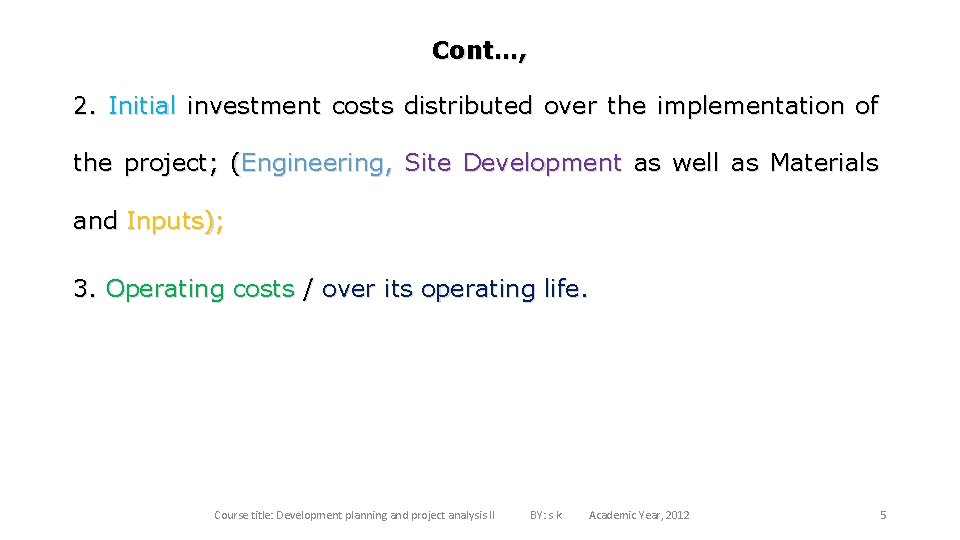 Cont…,

2. Initial investment costs distributed over the implementation of the project; (Engineering, Site Development as well as Materials and Inputs);

3. Operating costs / over its operating life.

Course title: Development planning and project analysis II BY: s k Academic Year, 2012 5